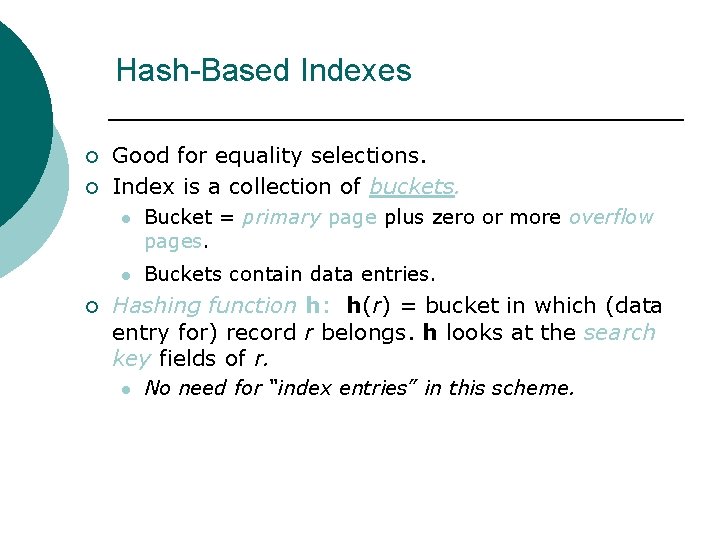 Hash-Based Indexes

Good for equality selections.

Index is a collection of buckets.

Bucket = primary page plus zero or more overflow pages.

Buckets contain data entries.

Hashing function h: h(r) = bucket in which (data entry for) record r belongs. h looks at the search key fields of r.

No need for "index entries" in this scheme.